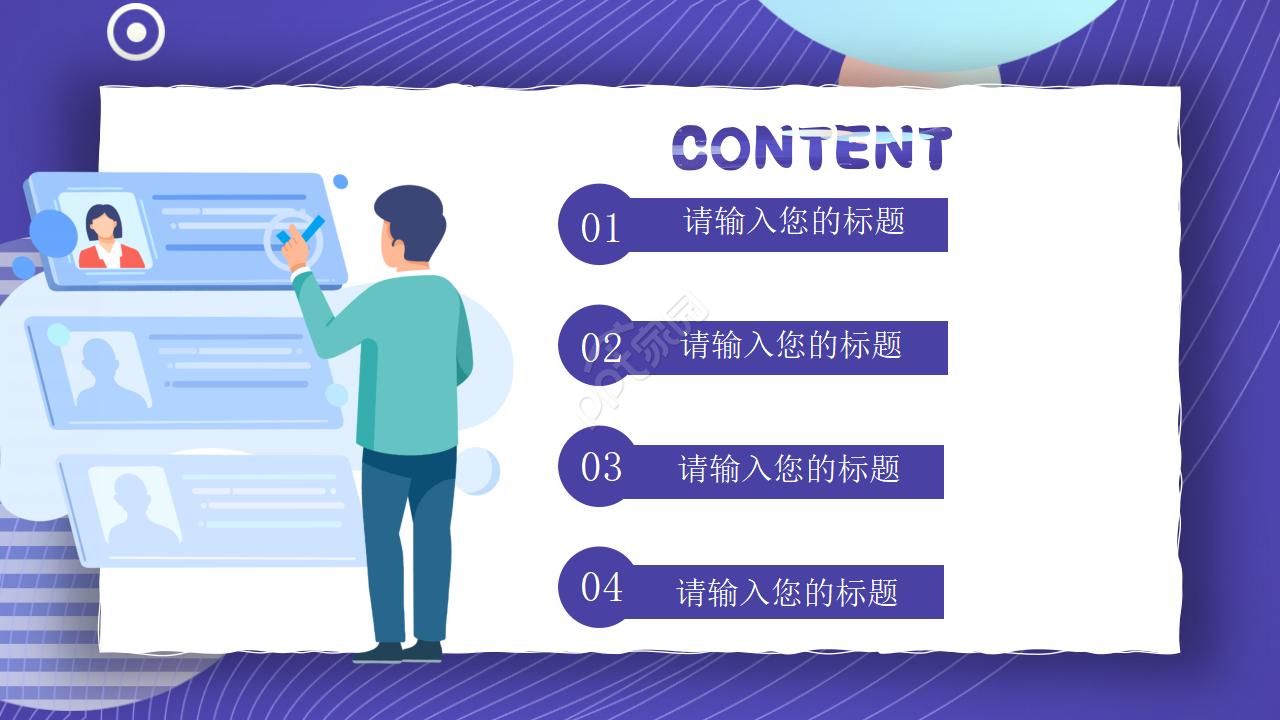 CONTENT

01 请输入您的标题

02 请输入您的标题

03 请输入您的标题

04 请输入您的标题